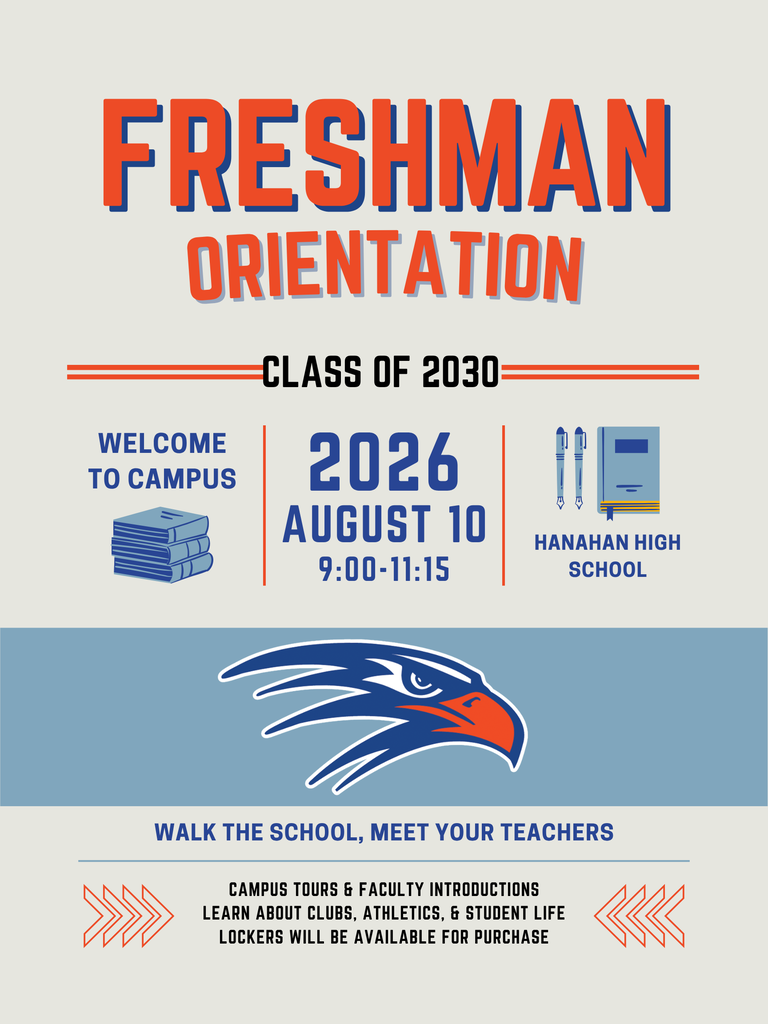 FRESHMAN
ORIENTATION

CLASS OF 2030

WELCOME TO CAMPUS

2026
AUGUST 10
9:00-11:15

HANAHAN HIGH SCHOOL

WALK THE SCHOOL, MEET YOUR TEACHERS

CAMPUS TOURS & FACULTY INTRODUCTIONS
LEARN ABOUT CLUBS, ATHLETICS, & STUDENT LIFE
LOCKERS WILL BE AVAILABLE FOR PURCHASE